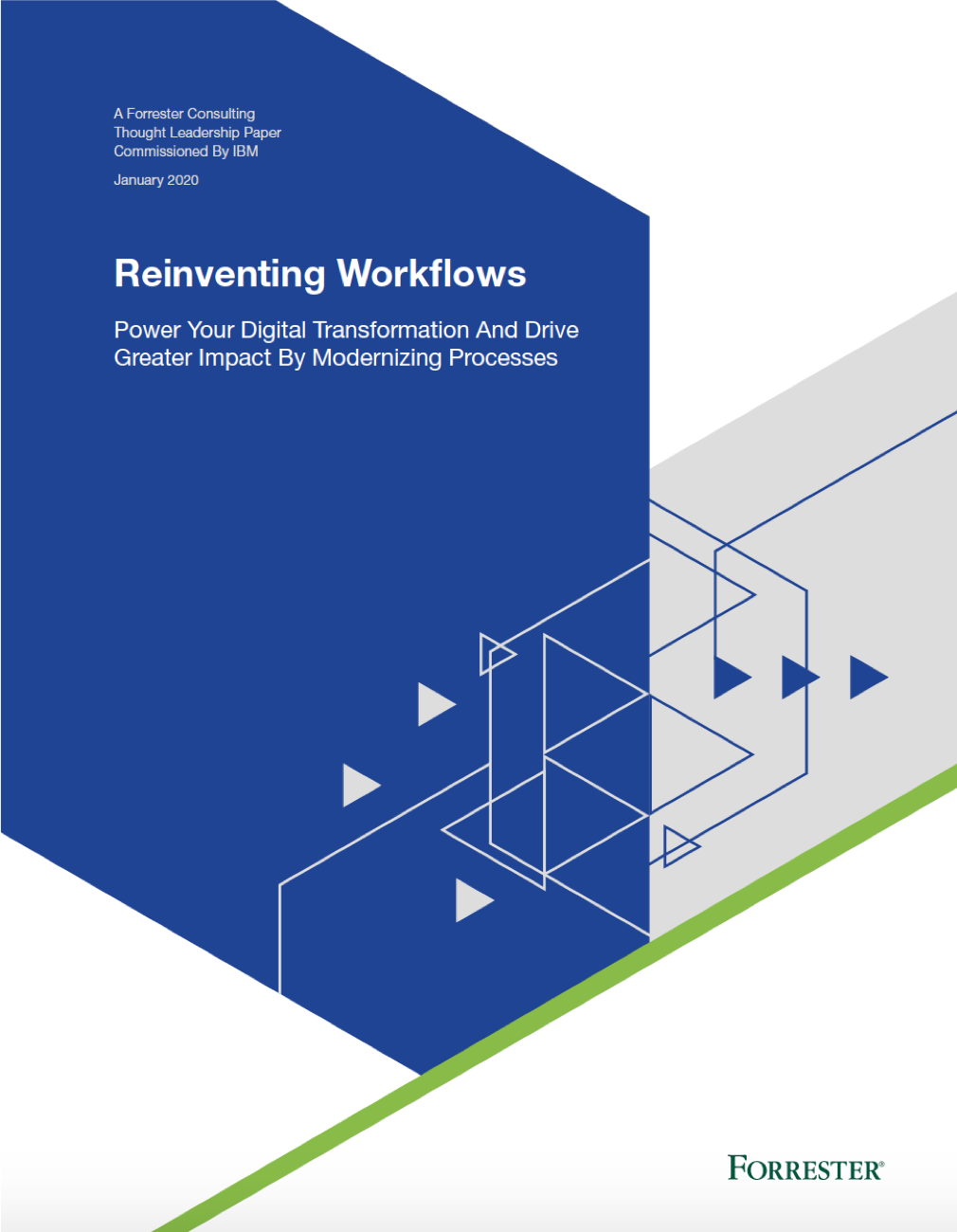 A Forrester Consulting
Thought Leadership Paper
Commissioned By IBM

January 2020

Reinventing Workflows

Power Your Digital Transformation And Drive Greater Impact By Modernizing Processes

FORRESTER®